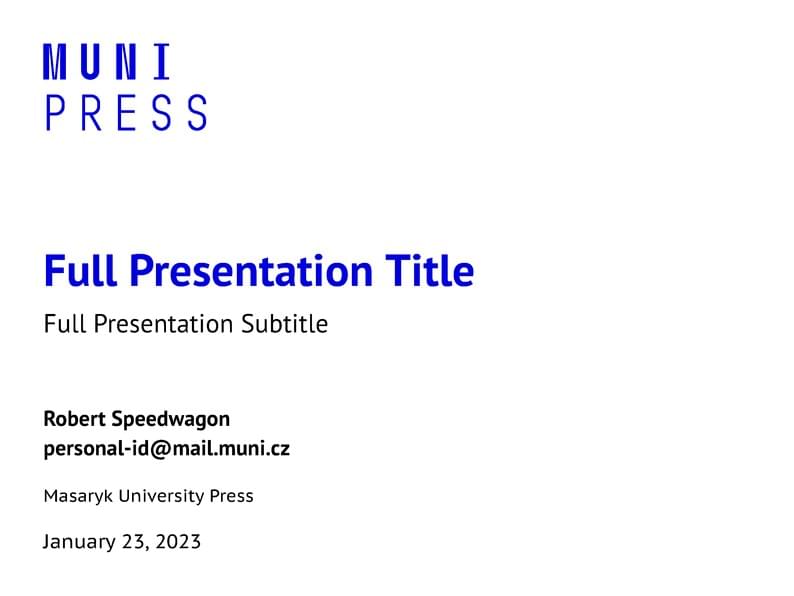 MUNI
PRESS

Full Presentation Title

Full Presentation Subtitle

Robert Speedwagon
personal-id@mail.muni.cz

Masaryk University Press

January 23, 2023